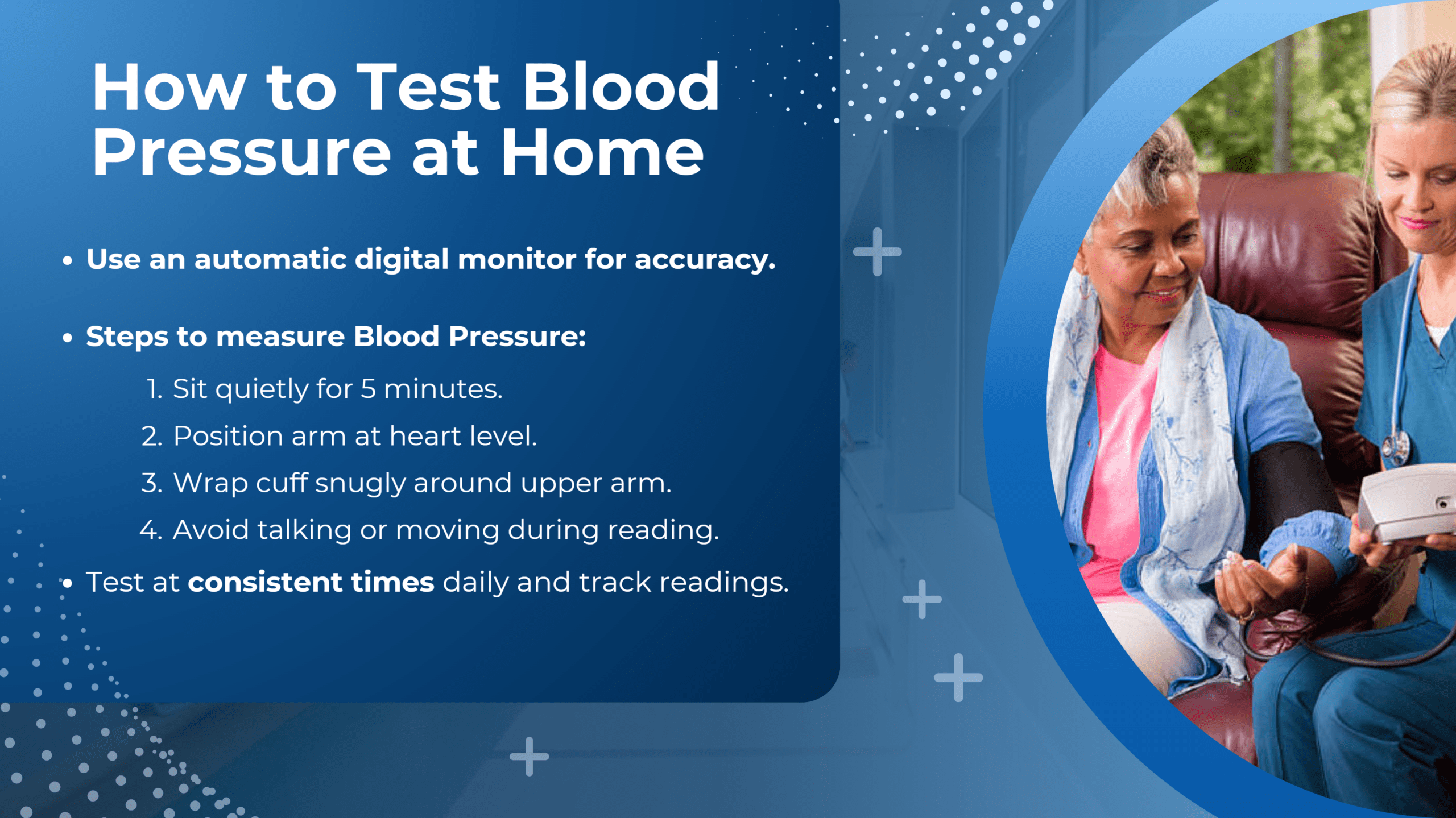 How to Test Blood Pressure at Home

• Use an automatic digital monitor for accuracy.

• Steps to measure Blood Pressure:

1. Sit quietly for 5 minutes.
2. Position arm at heart level.
3. Wrap cuff snugly around upper arm.
4. Avoid talking or moving during reading.

• Test at consistent times daily and track readings.